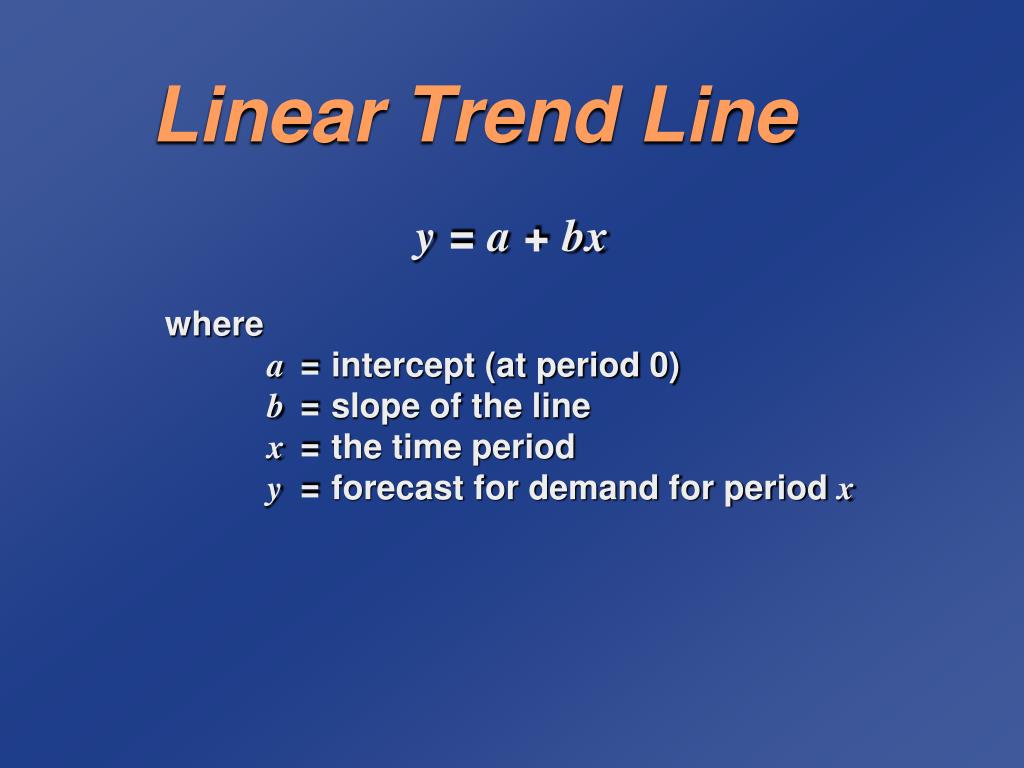 Linear Trend Line

$y = a + bx$

where
$a$ = intercept (at period 0)
$b$ = slope of the line
$x$ = the time period
$y$ = forecast for demand for period $x$